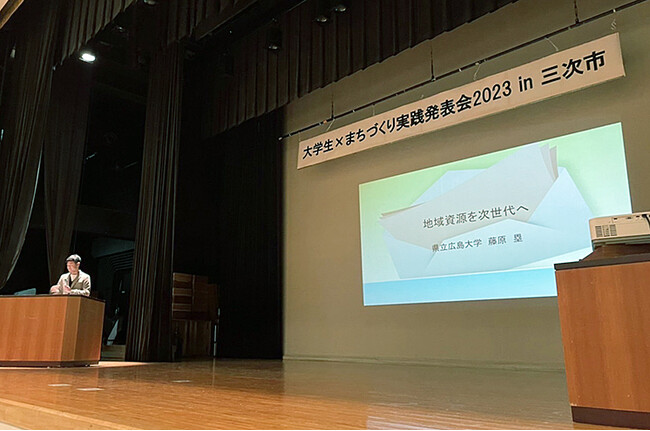 大学生×まちづくり実践発表会2023 in 三次市

地域資源を次世代へ

県立広島大学　藤原 塁